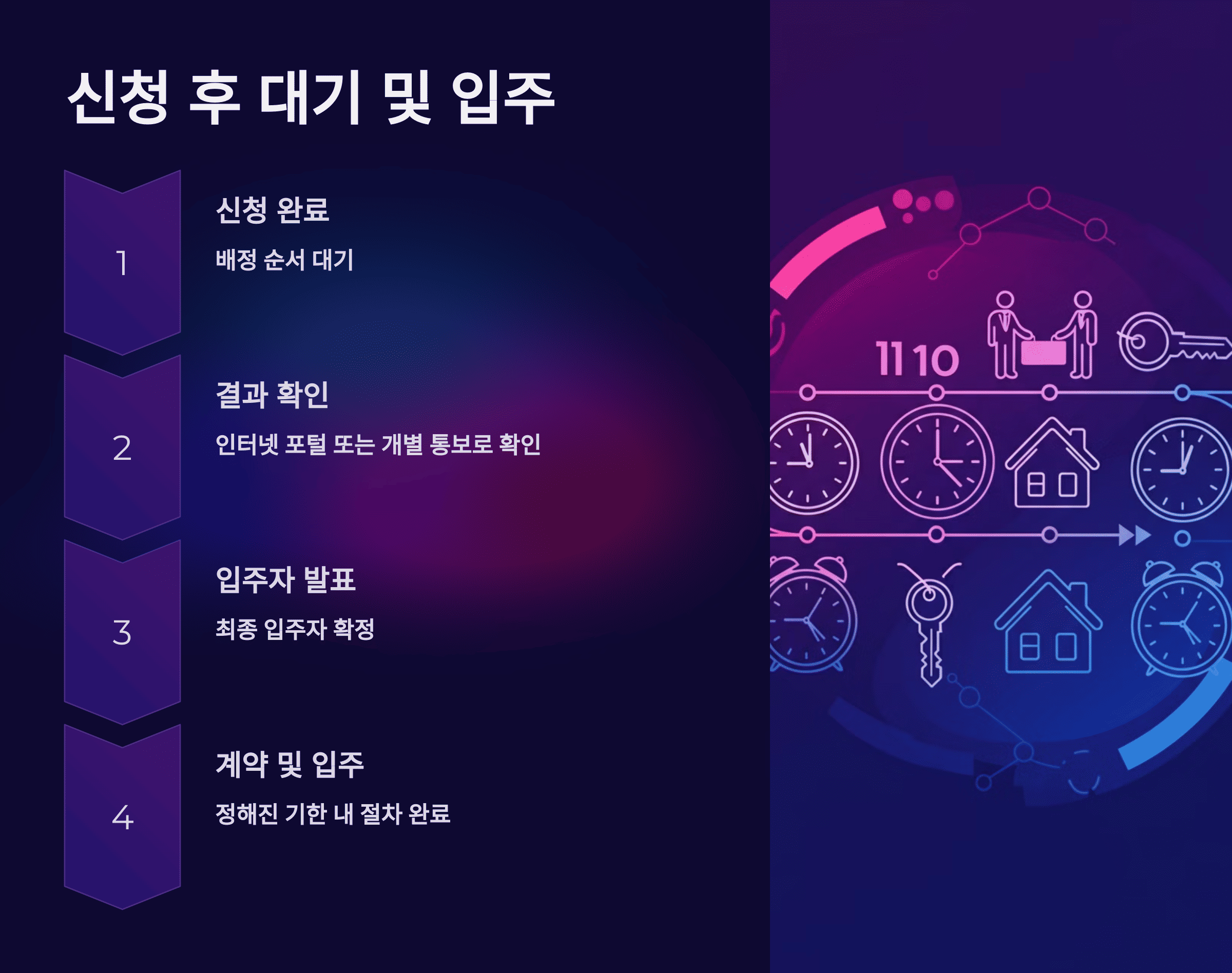 신청 후 대기 및 입주

1

신청 완료

배정 순서 대기

2

결과 확인

인터넷 포털 또는 개별 통보로 확인

3

입주자 발표

최종 입주자 확정

4

계약 및 입주

정해진 기한 내 절차 완료

1110